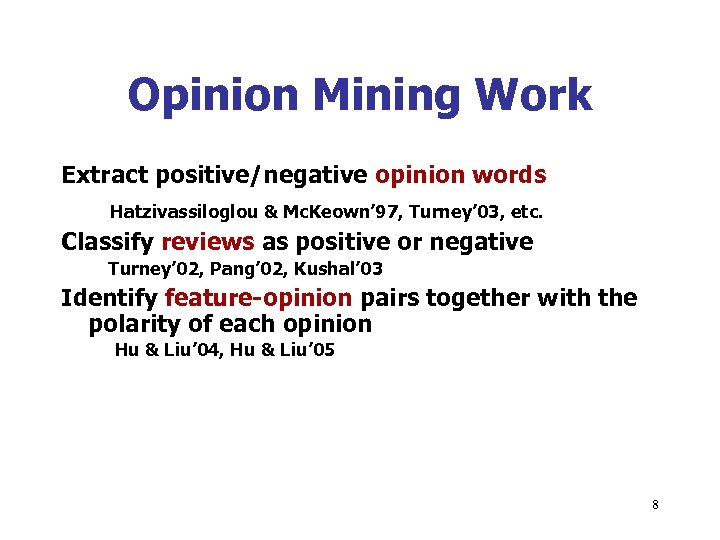 Opinion Mining Work

Extract positive/negative opinion words

Hatzivassiloglou & McKeown'97, Turney'03, etc.

Classify reviews as positive or negative

Turney'02, Pang'02, Kushal'03

Identify feature-opinion pairs together with the polarity of each opinion

Hu & Liu'04, Hu & Liu'05

8